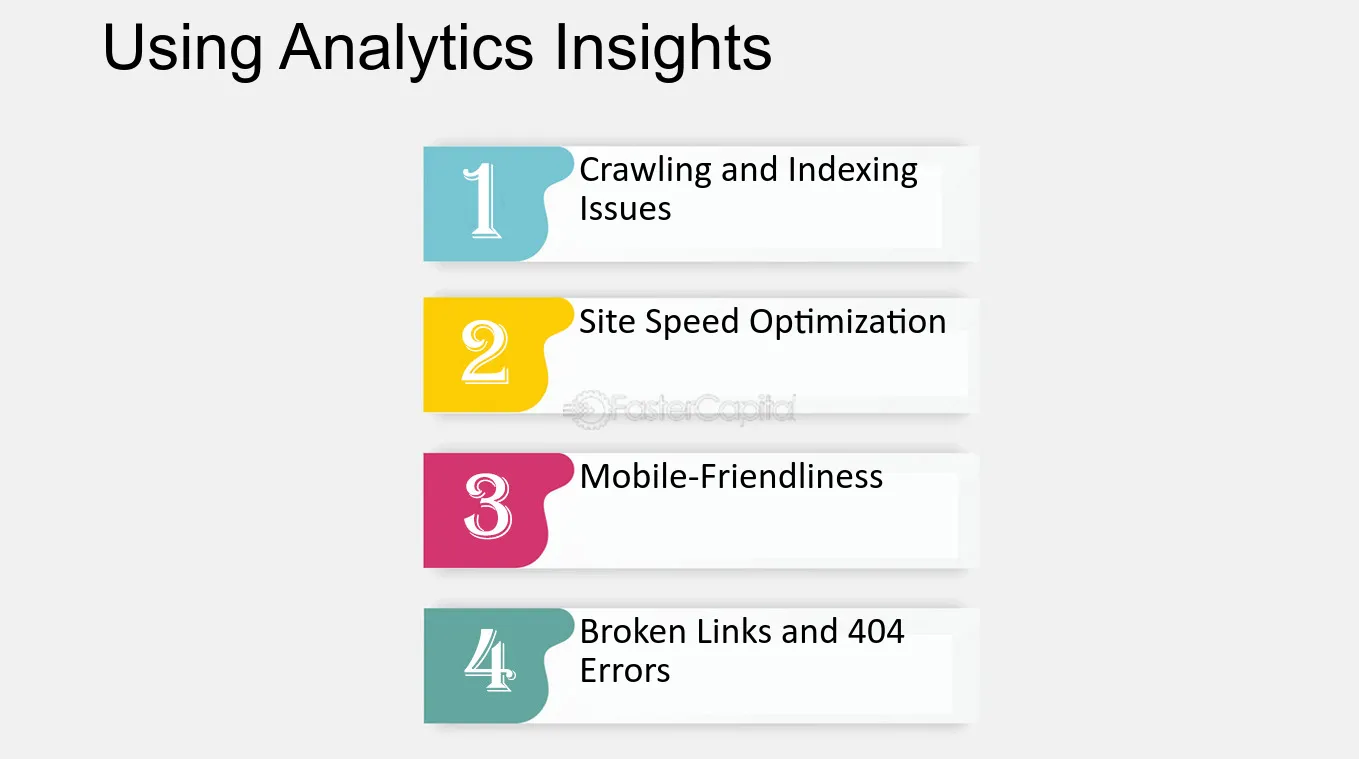 Using Analytics Insights

1 Crawling and Indexing Issues

2 Site Speed Optimization

3 Mobile-Friendliness

4 Broken Links and 404 Errors

FasterCapital